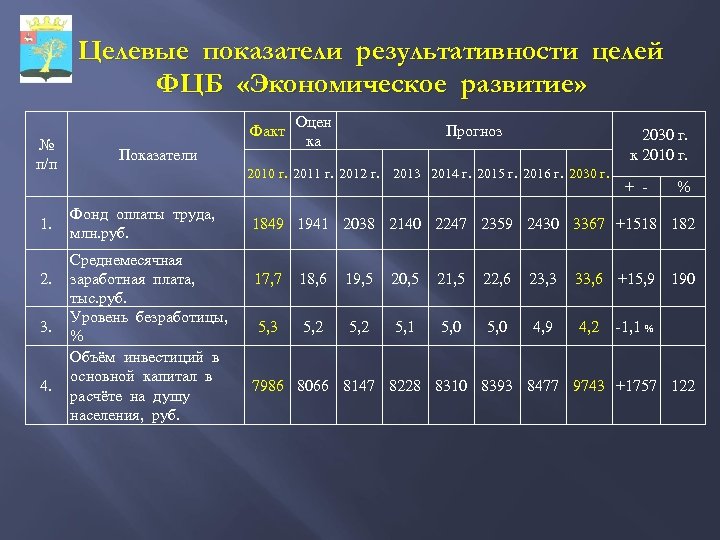 Целевые показатели результативности целей ФЦБ «Экономическое развитие»

| № п/п | Показатели | Факт | Оцен ка | Прогноз | | | | | | 2030 г. к 2010 г. | |
|---|---|---|---|---|---|---|---|---|---|---|---|
| | | 2010 г. | 2011 г. | 2012 г. | 2013 | 2014 г. | 2015 г. | 2016 г. | 2030 г. | + - | % |
| 1. | Фонд оплаты труда, млн.руб. | 1849 | 1941 | 2038 | 2140 | 2247 | 2359 | 2430 | 3367 | +1518 | 182 |
| 2. | Среднемесячная заработная плата, тыс.руб. | 17,7 | 18,6 | 19,5 | 20,5 | 21,5 | 22,6 | 23,3 | 33,6 | +15,9 | 190 |
| 3. | Уровень безработицы, % | 5,3 | 5,2 | 5,2 | 5,1 | 5,0 | 5,0 | 4,9 | 4,2 | -1,1 % | |
| 4. | Объём инвестиций в основной капитал в расчёте на душу населения, руб. | 7986 | 8066 | 8147 | 8228 | 8310 | 8393 | 8477 | 9743 | +1757 | 122 |